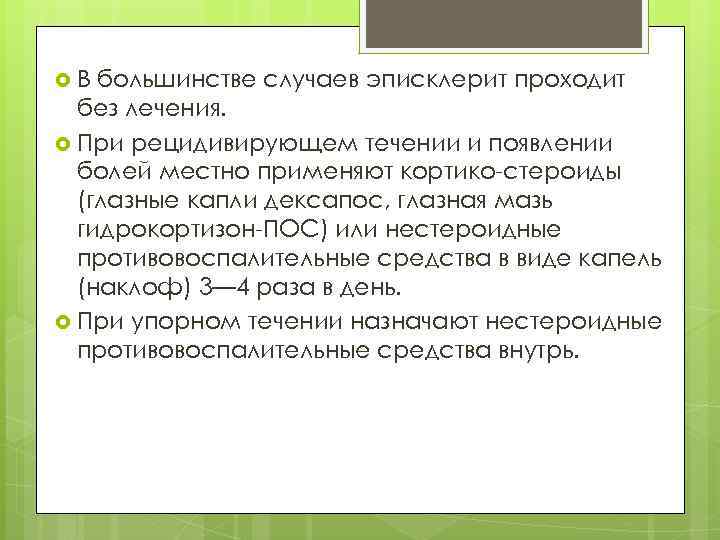 В большинстве случаев эписклерит проходит без лечения.

При рецидивирующем течении и появлении болей местно применяют кортико-стероиды (глазные капли дексапос, глазная мазь гидрокортизон-ПОС) или нестероидные противовоспалительные средства в виде капель (наклоф) 3—4 раза в день.

При упорном течении назначают нестероидные противовоспалительные средства внутрь.